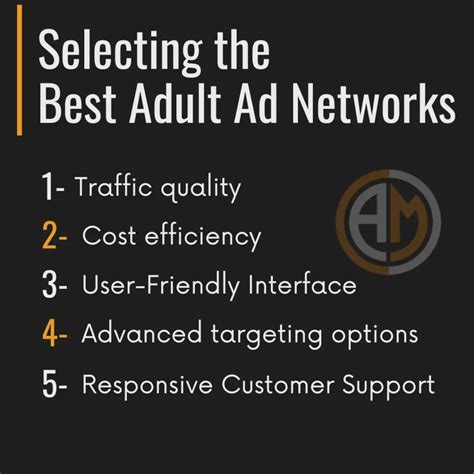 Selecting the Best Adult Ad Networks

1- Traffic quality
2- Cost efficiency
3- User-Friendly Interface
4- Advanced targeting options
5- Responsive Customer Support

AM